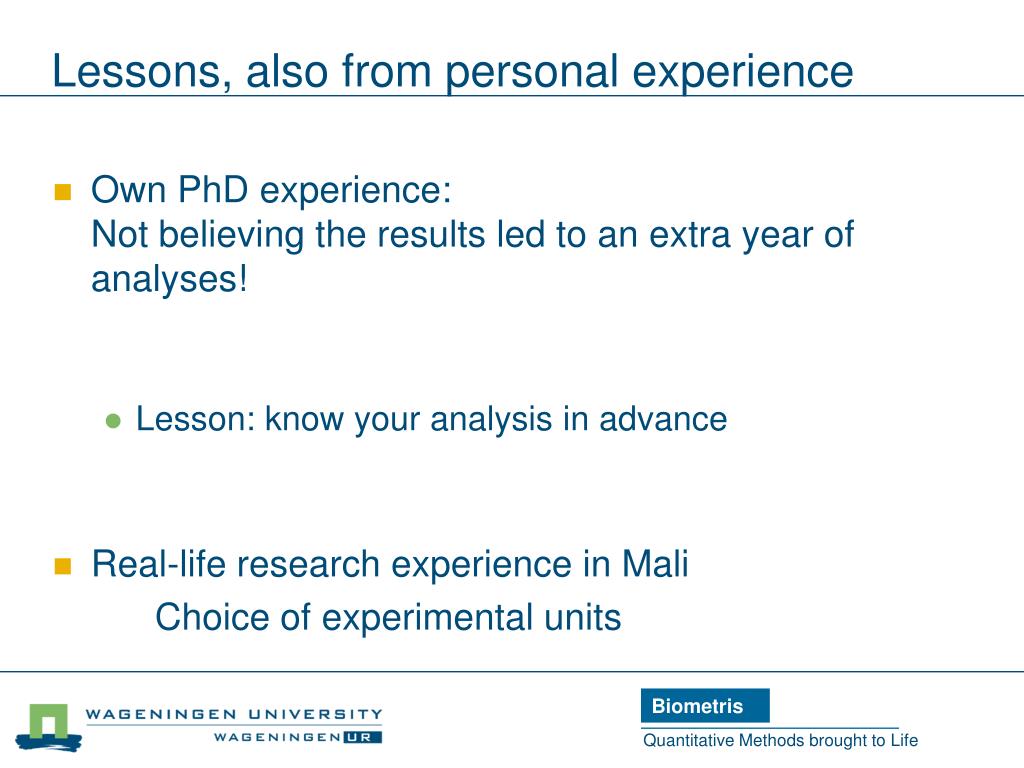 Lessons, also from personal experience

Own PhD experience:
Not believing the results led to an extra year of analyses!

Lesson: know your analysis in advance

Real-life research experience in Mali
Choice of experimental units

WAGENINGEN UNIVERSITY
WAGENINGEN UR

Biometris
Quantitative Methods brought to Life